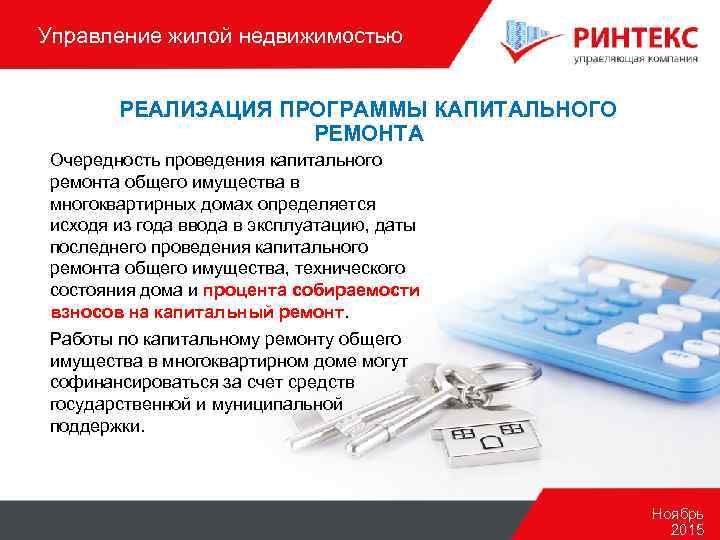 Управление жилой недвижимостью

РИНТЕКС
управляющая компания

РЕАЛИЗАЦИЯ ПРОГРАММЫ КАПИТАЛЬНОГО РЕМОНТА

Очередность проведения капитального ремонта общего имущества в многоквартирных домах определяется исходя из года ввода в эксплуатацию, даты последнего проведения капитального ремонта общего имущества, технического состояния дома и процента собираемости взносов на капитальный ремонт.

Работы по капитальному ремонту общего имущества в многоквартирном доме могут софинансироваться за счет средств государственной и муниципальной поддержки.

Ноябрь 2015